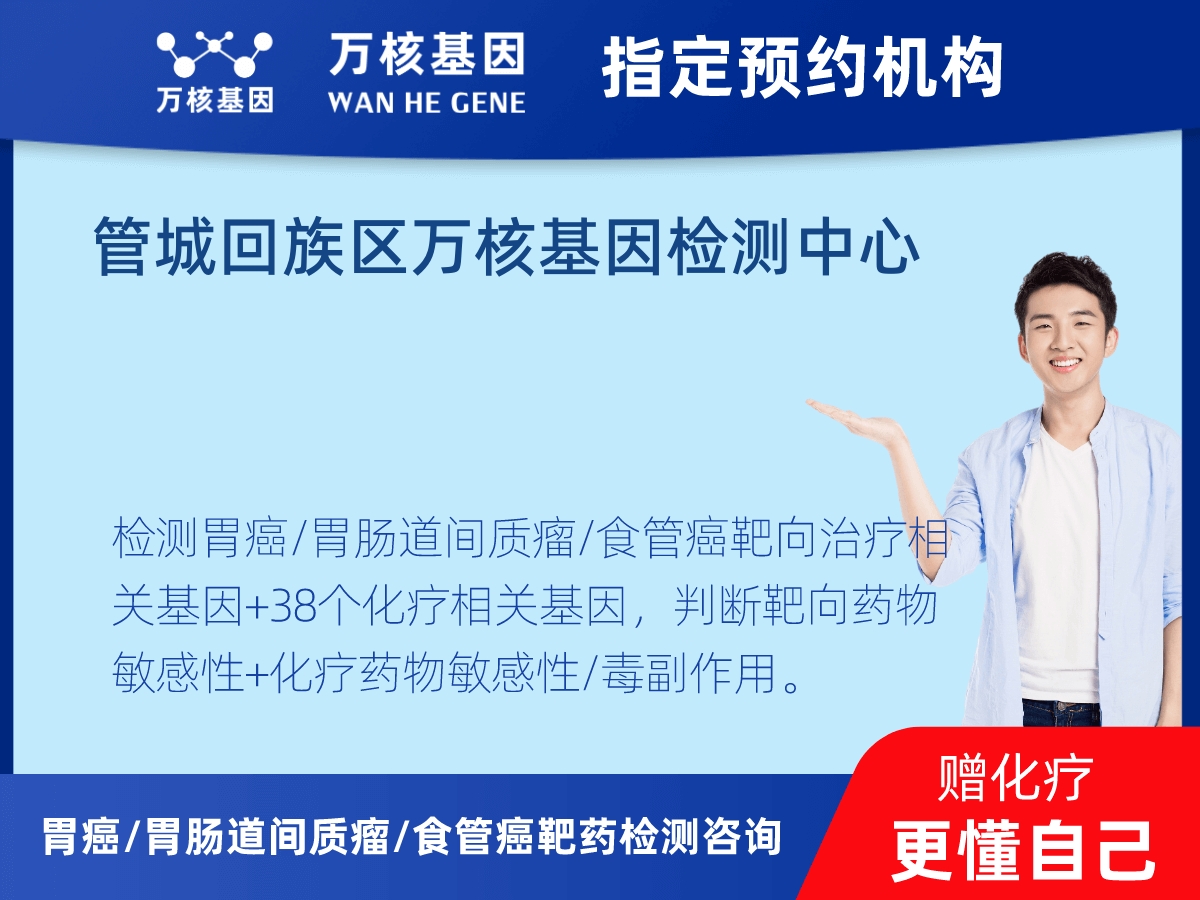 万核基因

万核基因
WAN HE GENE

指定预约机构

管城回族区万核基因检测中心

检测胃癌/胃肠道间质瘤/食管癌靶向治疗相关基因+38个化疗相关基因，判断靶向药物敏感性+化疗药物敏感性/毒副作用。

胃癌/胃肠道间质瘤/食管癌靶药检测咨询

赠化疗
更懂自己